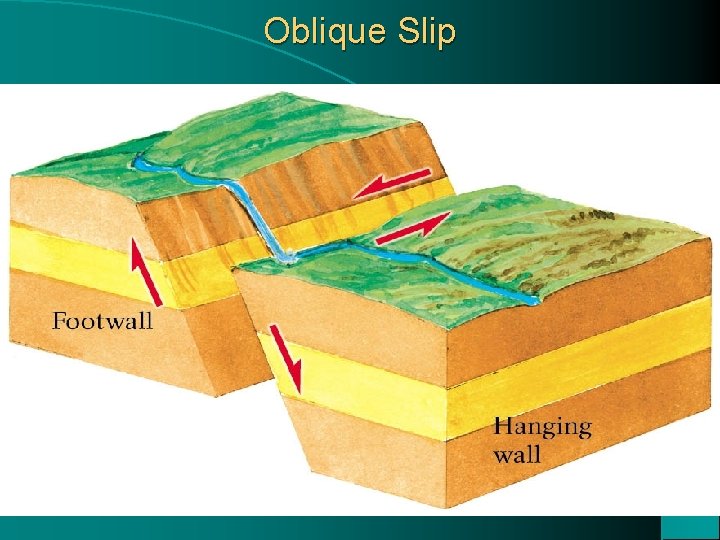 Oblique Slip

Footwall

Hanging wall